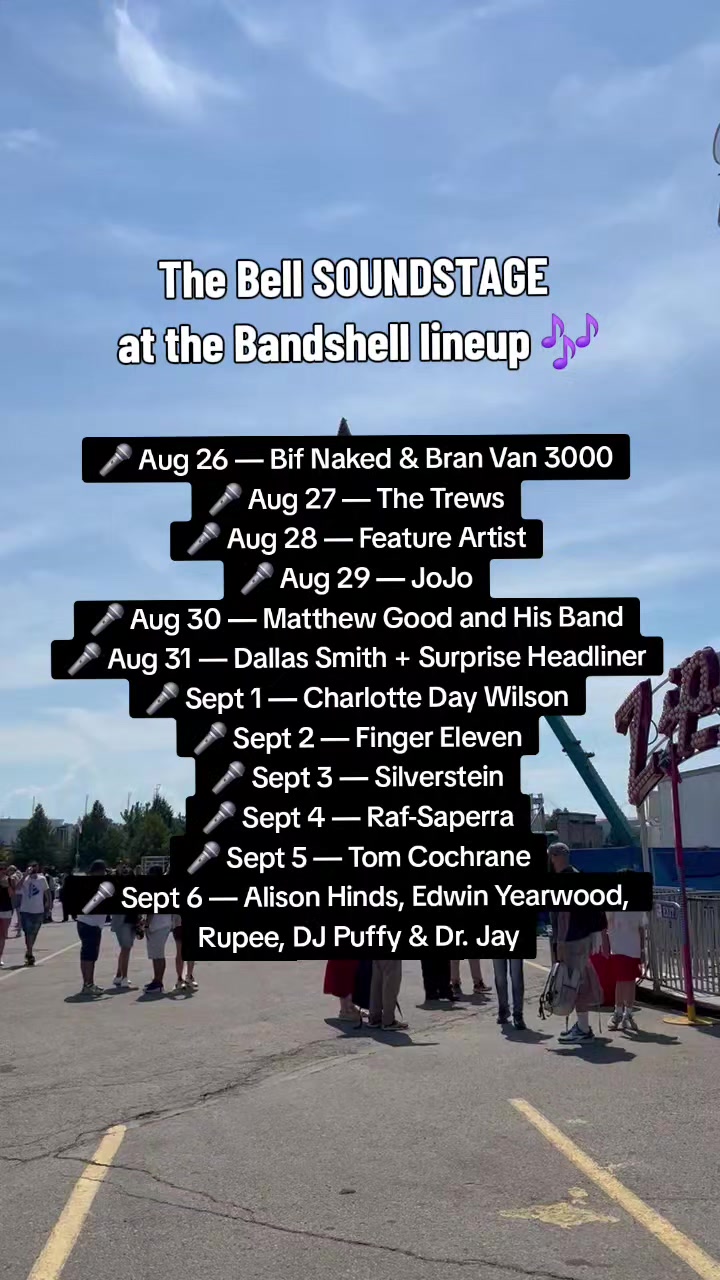 The Bell SOUNDSTAGE at the Bandshell lineup 🎶

🎤 Aug 26 — Bif Naked & Bran Van 3000
🎤 Aug 27 — The Trews
🎤 Aug 28 — Feature Artist
🎤 Aug 29 — JoJo
🎤 Aug 30 — Matthew Good and His Band
🎤 Aug 31 — Dallas Smith + Surprise Headliner
🎤 Sept 1 — Charlotte Day Wilson
🎤 Sept 2 — Finger Eleven
🎤 Sept 3 — Silverstein
🎤 Sept 4 — Raf-Saperra
🎤 Sept 5 — Tom Cochrane
🎤 Sept 6 — Alison Hinds, Edwin Yearwood, Rupee, DJ Puffy & Dr. Jay